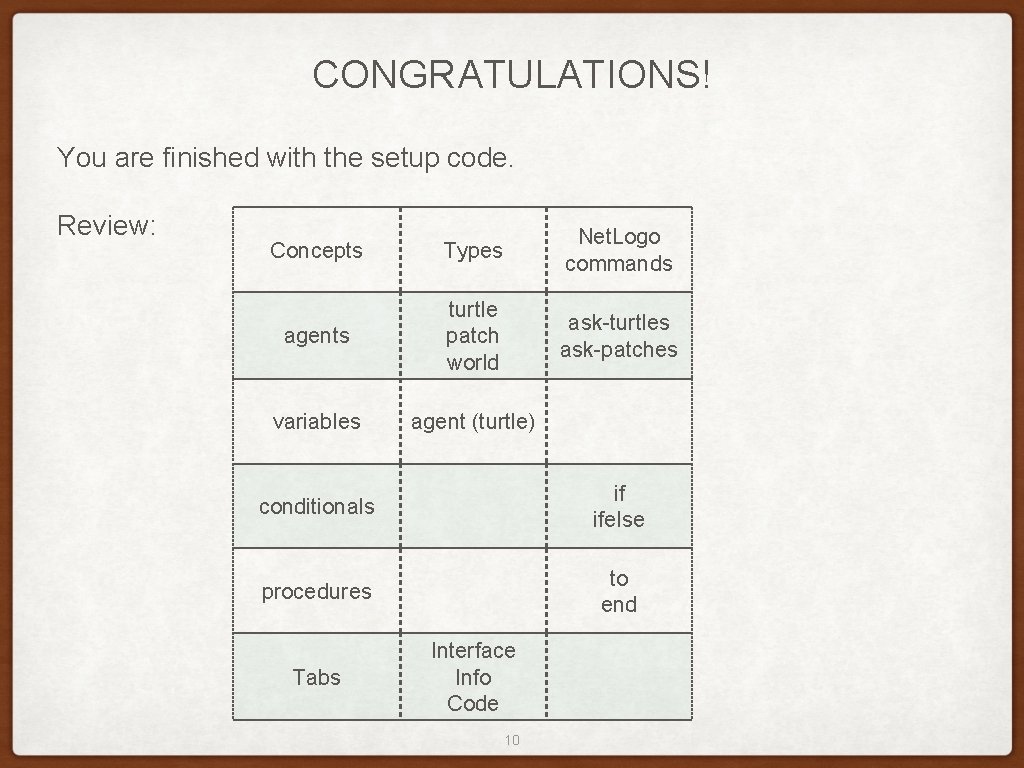 CONGRATULATIONS!

You are finished with the setup code.

Review:

| Concepts | Types | Net.Logo commands |
|---|---|---|
| agents | turtle patch world | ask-turtles ask-patches |
| variables | agent (turtle) | |
| conditionals | | if ifelse |
| procedures | | to end |
| Tabs | Interface Info Code | |

10